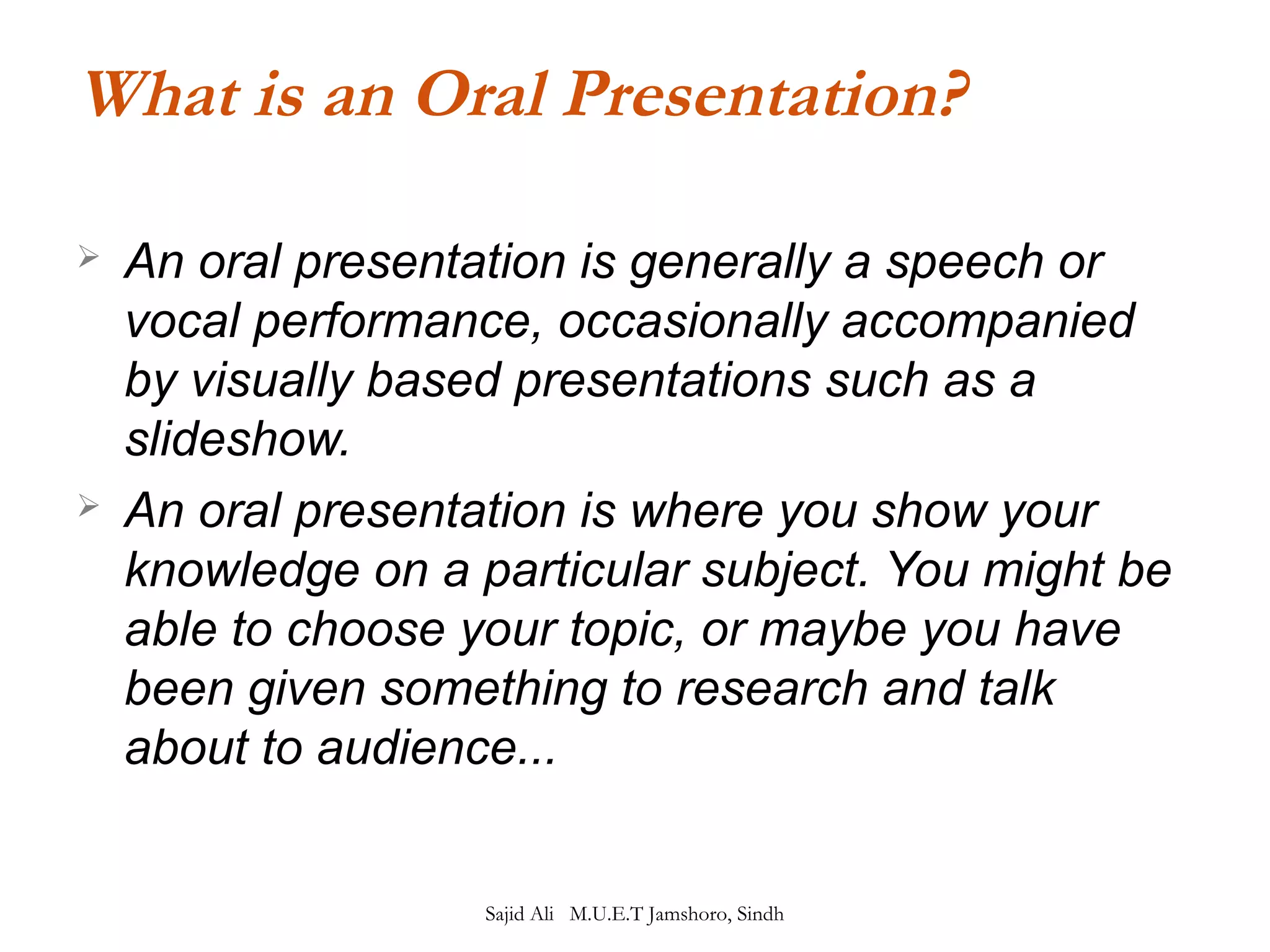 What is an Oral Presentation?

➢ An oral presentation is generally a speech or vocal performance, occasionally accompanied by visually based presentations such as a slideshow.

➢ An oral presentation is where you show your knowledge on a particular subject. You might be able to choose your topic, or maybe you have been given something to research and talk about to audience...

Sajid Ali M.U.E.T Jamshoro, Sindh